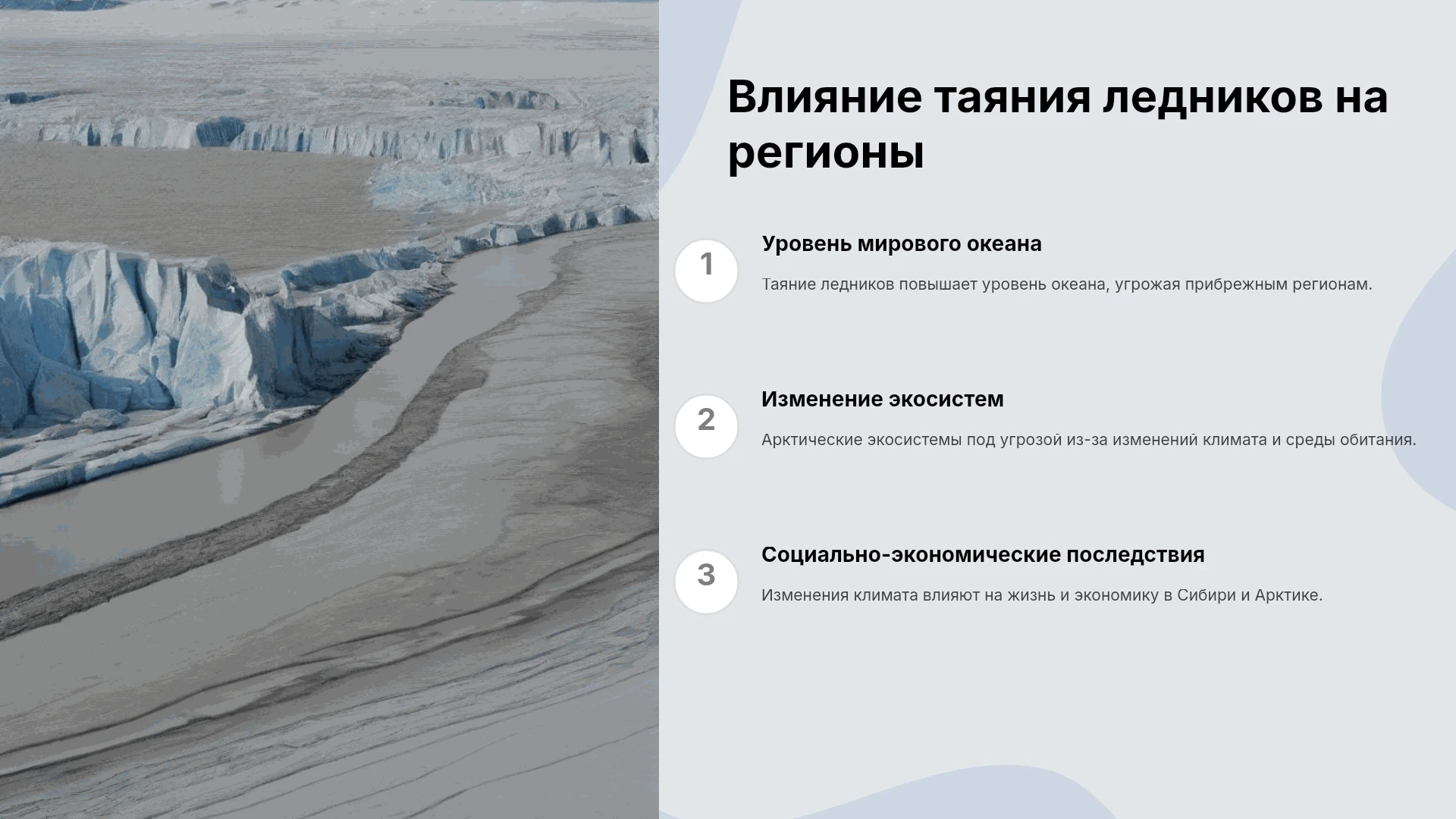 Влияние таяния ледников на регионы

1

Уровень мирового океана

Таяние ледников повышает уровень океана, угрожая прибрежным регионам.

2

Изменение экосистем

Арктические экосистемы под угрозой из-за изменений климата и среды обитания.

3

Социально-экономические последствия

Изменения климата влияют на жизнь и экономику в Сибири и Арктике.